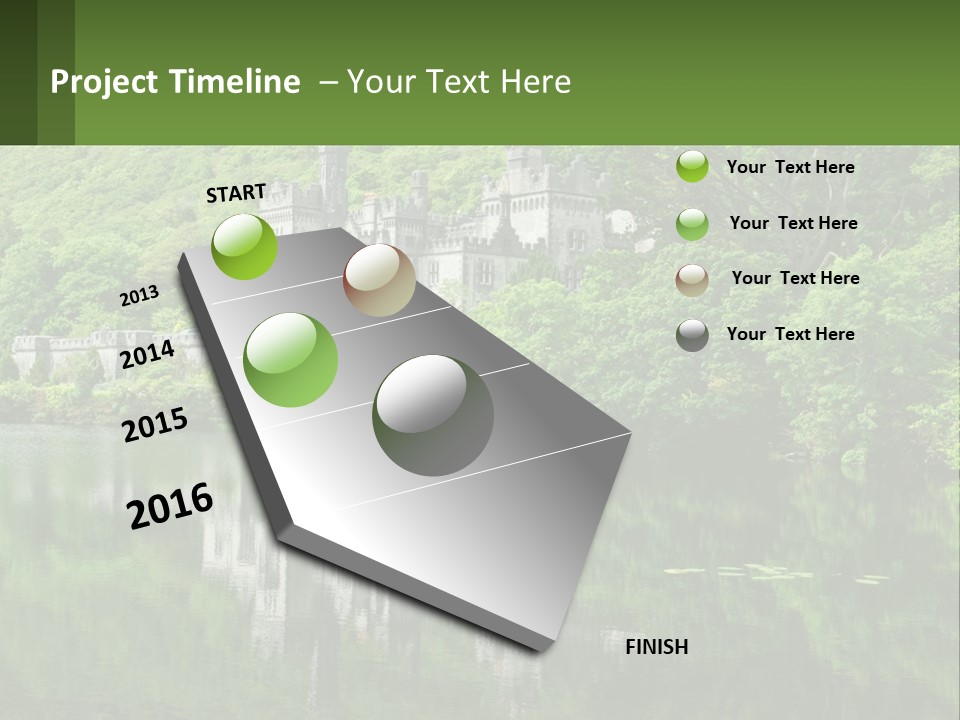 Project Timeline – Your Text Here

START

2013

2014

2015

2016

FINISH

Your Text Here

Your Text Here

Your Text Here

Your Text Here